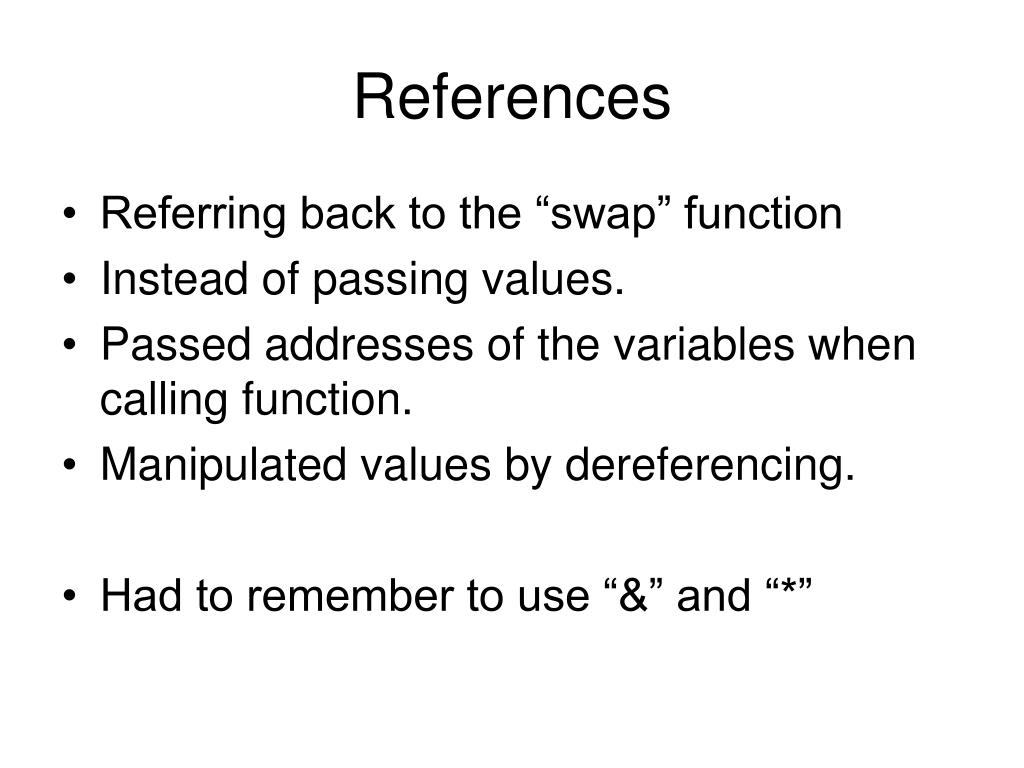 References

• Referring back to the “swap” function
• Instead of passing values.
• Passed addresses of the variables when calling function.
• Manipulated values by dereferencing.

• Had to remember to use “&” and “*”